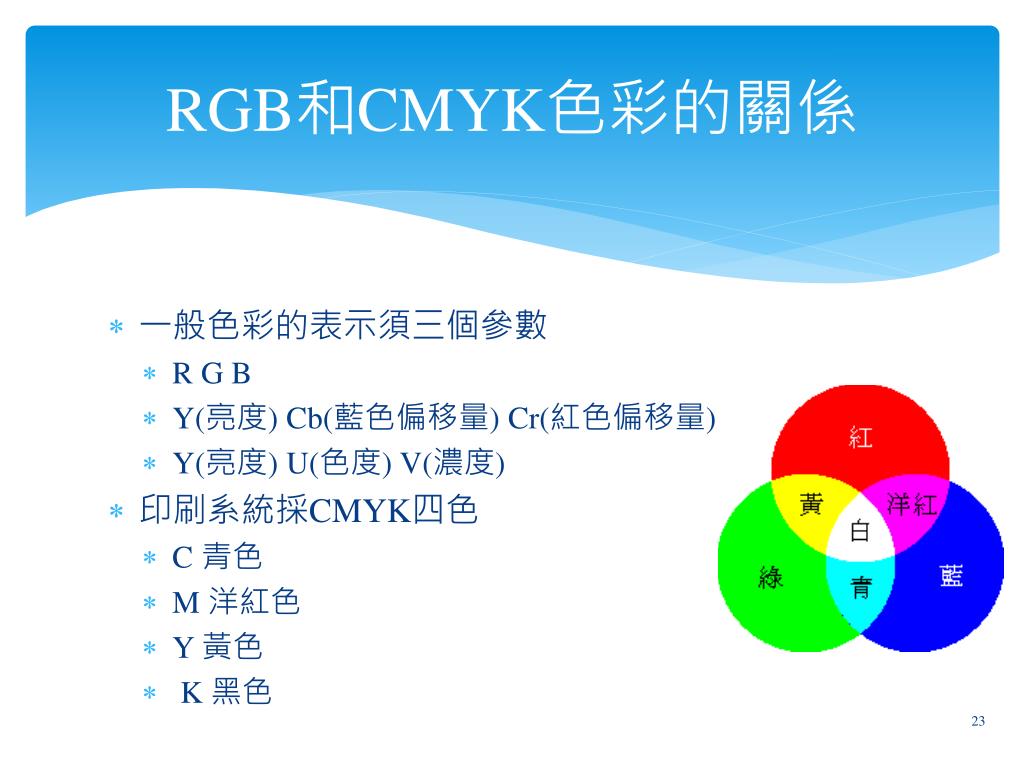 RGB和CMYK色彩的關係

∗ 一般色彩的表示須三個參數
∗ R G B
∗ Y(亮度) Cb(藍色偏移量) Cr(紅色偏移量)
∗ Y(亮度) U(色度) V(濃度)
∗ 印刷系統採CMYK四色
∗ C 青色
∗ M 洋紅色
∗ Y 黃色
∗ K 黑色

紅
黃
洋紅
白
綠
青
藍

23